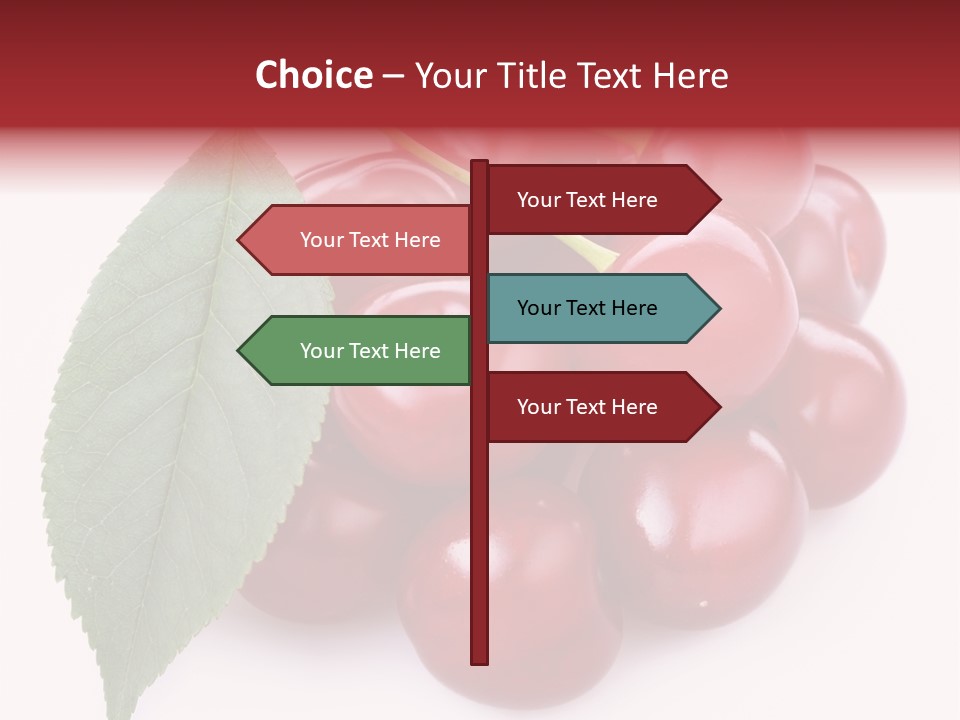 Choice – Your Title Text Here

Your Text Here

Your Text Here

Your Text Here

Your Text Here

Your Text Here